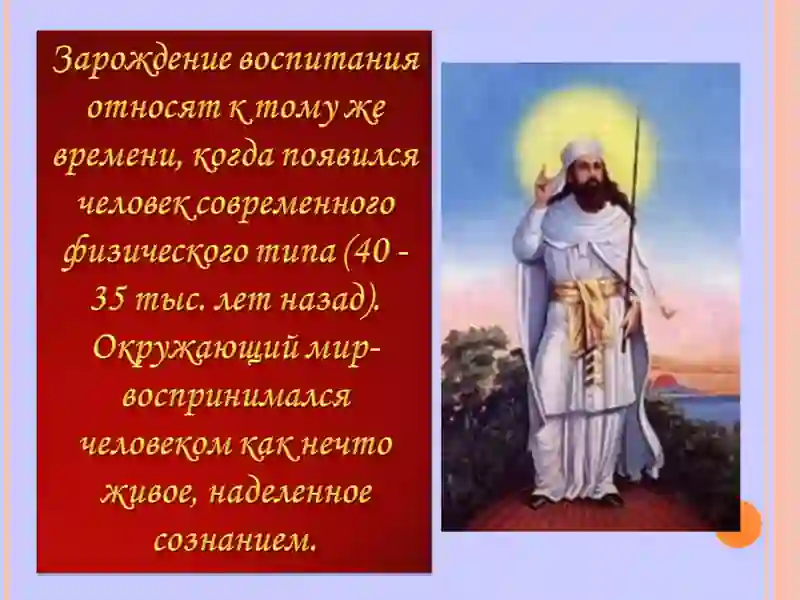 Зарождение воспитания относят к тому же времени, когда появился человек современного физического типа (40 - 35 тыс. лет назад). Окружающий мир- воспринимался человеком как нечто живое, наделенное сознанием.